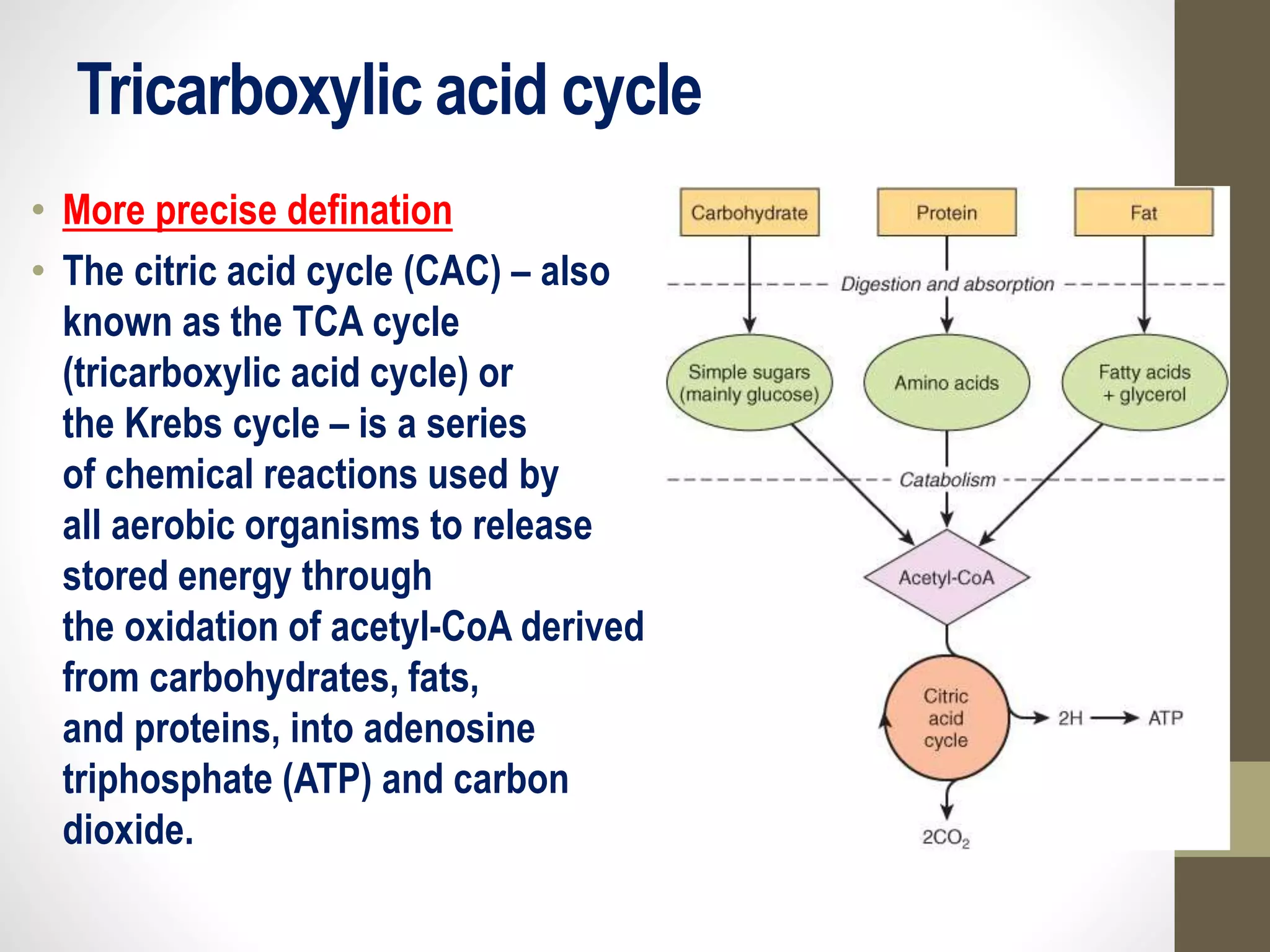 Tricarboxylic acid cycle

• More precise defination

• The citric acid cycle (CAC) – also known as the TCA cycle (tricarboxylic acid cycle) or the Krebs cycle – is a series of chemical reactions used by all aerobic organisms to release stored energy through the oxidation of acetyl-CoA derived from carbohydrates, fats, and proteins, into adenosine triphosphate (ATP) and carbon dioxide.

Carbohydrate
Protein
Fat
Digestion and absorption
Simple sugars (mainly glucose)
Amino acids
Fatty acids + glycerol
Catabolism
Acetyl-CoA
Citric acid cycle
2H
ATP
$2CO_2$